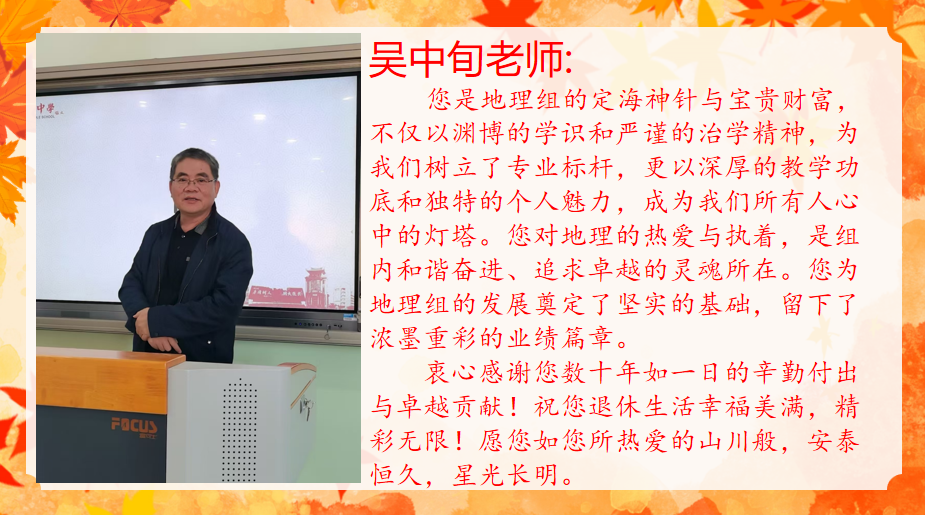 中学

FOCUS

吴中旬老师:

您是地理组的定海神针与宝贵财富，不仅以渊博的学识和严谨的治学精神，为我们树立了专业标杆，更以深厚的教学功底和独特的个人魅力，成为我们所有人心中的灯塔。您对地理的热爱与执着，是组内和谐奋进、追求卓越的灵魂所在。您为地理组的发展奠定了坚实的基础，留下了浓墨重彩的业绩篇章。

衷心感谢您数十年如一日的辛勤付出与卓越贡献！祝您退休生活幸福美满，精彩无限！愿您如您所热爱的山川般，安泰恒久，星光长明。